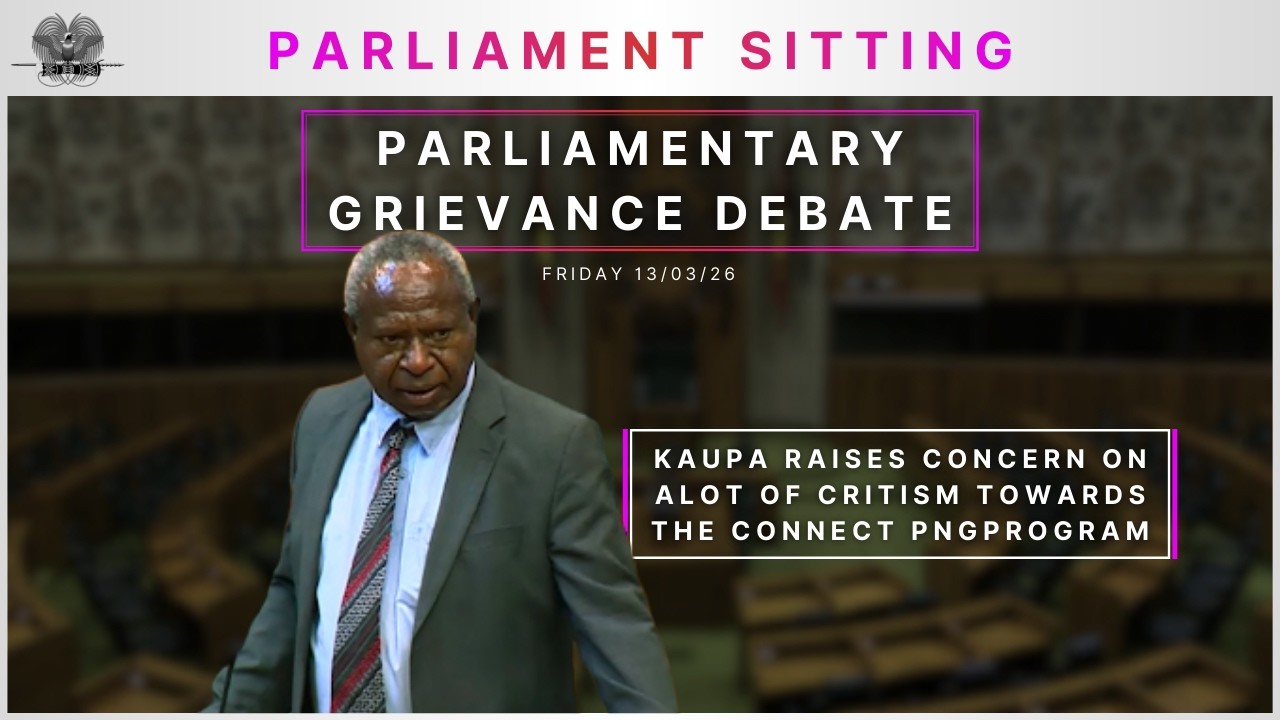 PARLIAMENT SITTING

PARLIAMENTARY GRIEVANCE DEBATE

FRIDAY 13/03/26

KAUPA RAISES CONCERN ON ALOT OF CRITISM TOWARDS THE CONNECT PNGPROGRAM